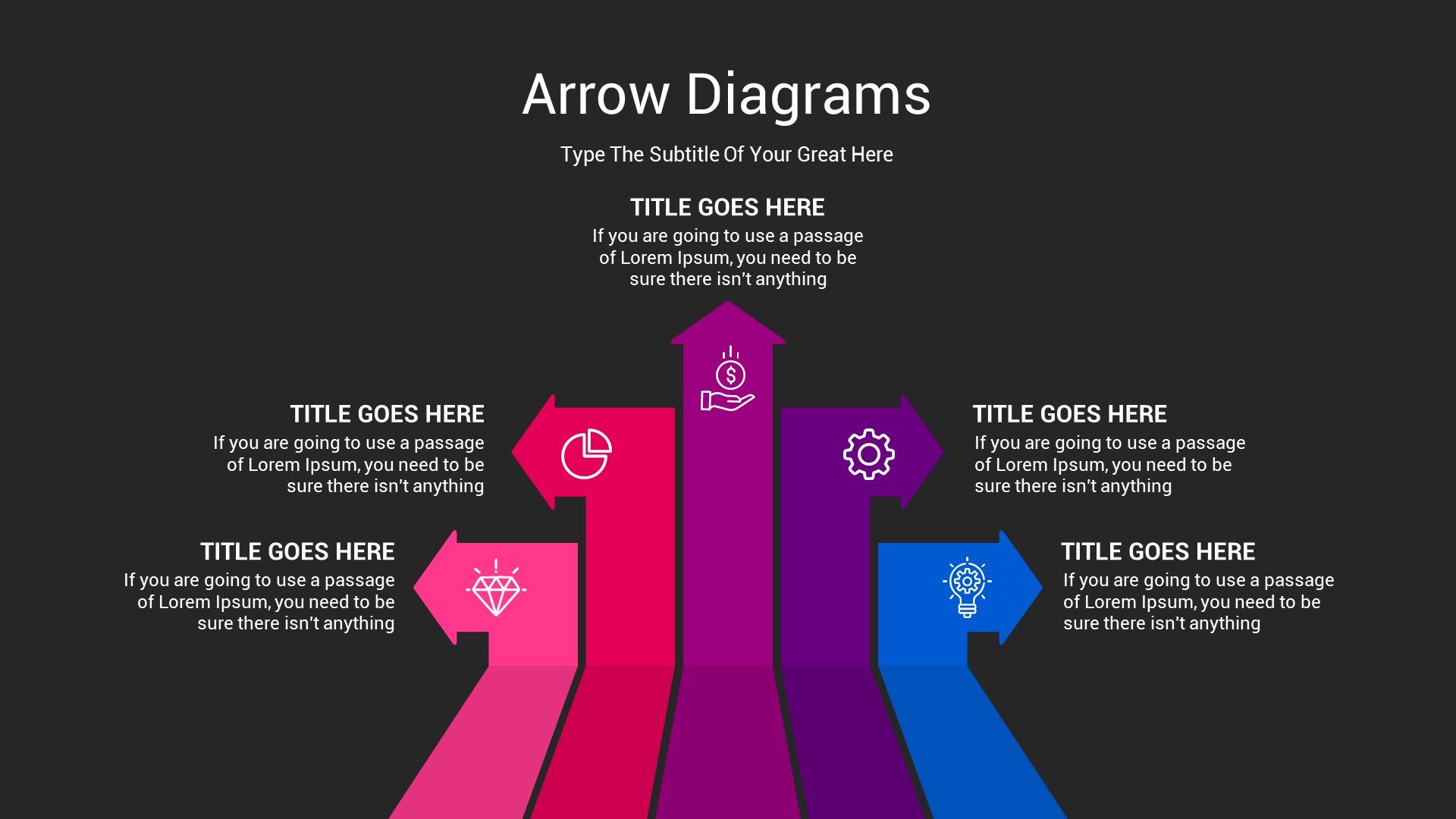 Arrow Diagrams

Type The Subtitle Of Your Great Here

TITLE GOES HERE
If you are going to use a passage of Lorem Ipsum, you need to be sure there isn't anything

TITLE GOES HERE
If you are going to use a passage of Lorem Ipsum, you need to be sure there isn't anything

TITLE GOES HERE
If you are going to use a passage of Lorem Ipsum, you need to be sure there isn't anything

TITLE GOES HERE
If you are going to use a passage of Lorem Ipsum, you need to be sure there isn't anything

TITLE GOES HERE
If you are going to use a passage of Lorem Ipsum, you need to be sure there isn't anything